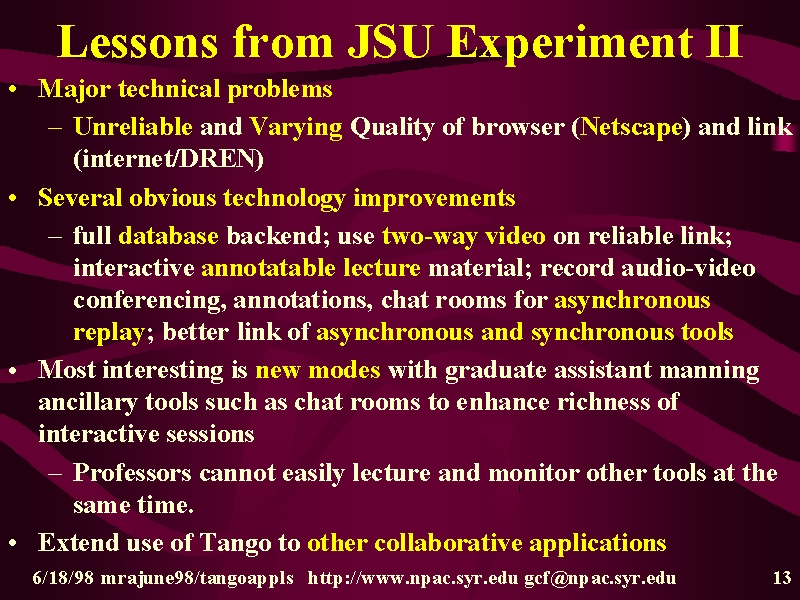 Lessons from JSU Experiment II

• Major technical problems
– Unreliable and Varying Quality of browser (Netscape) and link (internet/DREN)

• Several obvious technology improvements
– full database backend; use two-way video on reliable link; interactive annotatable lecture material; record audio-video conferencing, annotations, chat rooms for asynchronous replay; better link of asynchronous and synchronous tools

• Most interesting is new modes with graduate assistant manning ancillary tools such as chat rooms to enhance richness of interactive sessions
– Professors cannot easily lecture and monitor other tools at the same time.

• Extend use of Tango to other collaborative applications

6/18/98 mrajune98/tangoappls http://www.npac.syr.edu gcf@npac.syr.edu 13